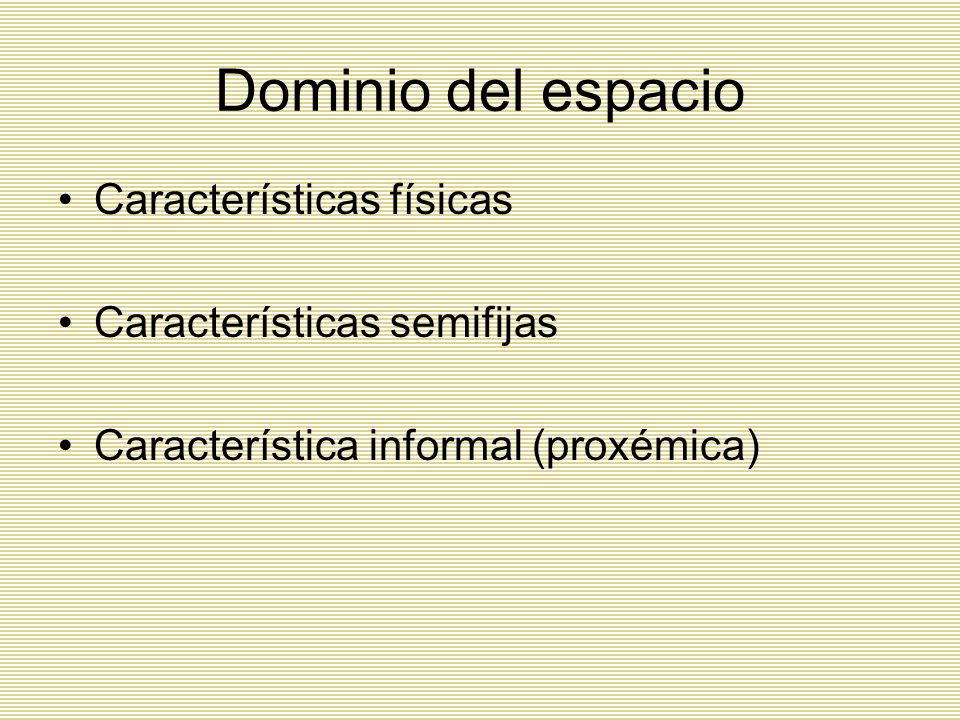 Dominio del espacio

• Características físicas

• Características semifijas

• Característica informal (proxémica)